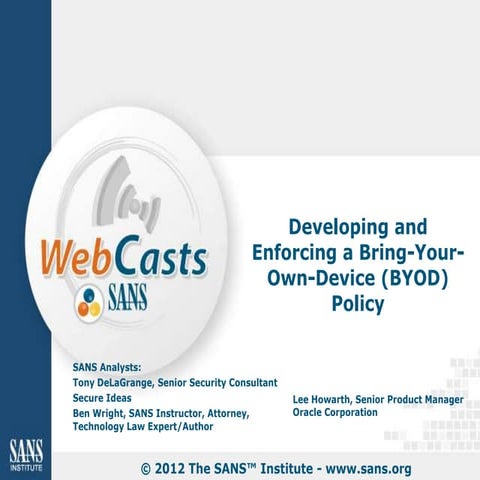 WebCasts
SANS

Developing and Enforcing a Bring-Your-Own-Device (BYOD) Policy

SANS Analysts:
Tony DeLaGrange, Senior Security Consultant
Secure Ideas
Ben Wright, SANS Instructor, Attorney, Technology Law Expert/Author

Lee Howarth, Senior Product Manager
Oracle Corporation

SANS INSTITUTE

© 2012 The SANS™ Institute - www.sans.org